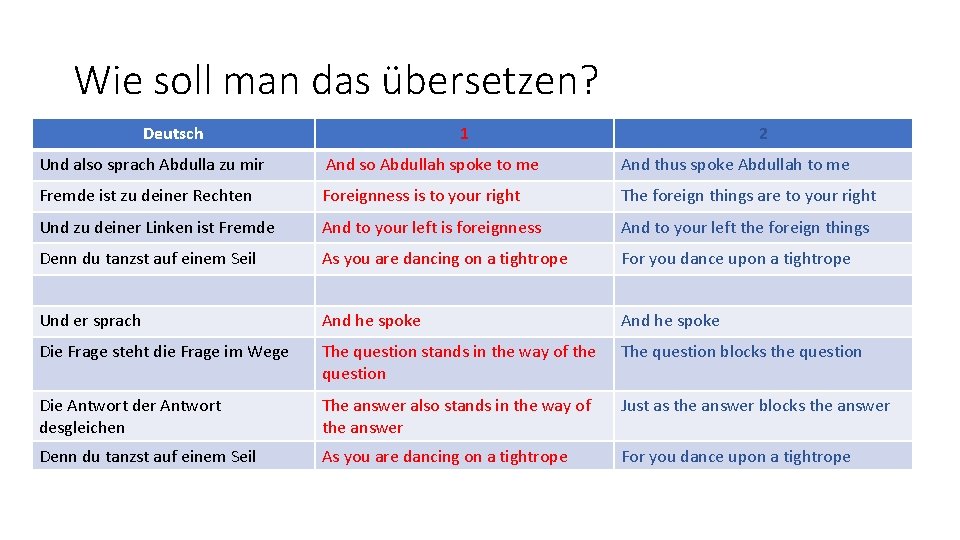 Wie soll man das übersetzen?

| Deutsch | 1 | 2 |
|---|---|---|
| Und also sprach Abdulla zu mir | And so Abdullah spoke to me | And thus spoke Abdullah to me |
| Fremde ist zu deiner Rechten | Foreignness is to your right | The foreign things are to your right |
| Und zu deiner Linken ist Fremde | And to your left is foreignness | And to your left the foreign things |
| Denn du tanzst auf einem Seil | As you are dancing on a tightrope | For you dance upon a tightrope |
| | | |
| Und er sprach | And he spoke | And he spoke |
| Die Frage steht die Frage im Wege | The question stands in the way of the question | The question blocks the question |
| Die Antwort der Antwort desgleichen | The answer also stands in the way of the answer | Just as the answer blocks the answer |
| Denn du tanzst auf einem Seil | As you are dancing on a tightrope | For you dance upon a tightrope |